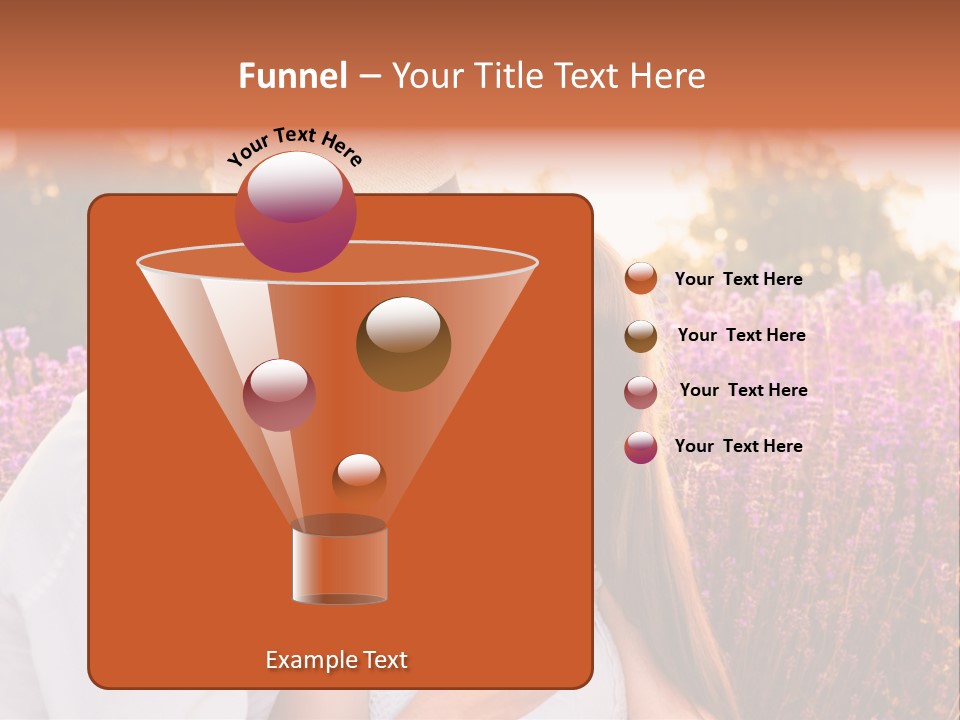 Funnel – Your Title Text Here

Your Text Here

Your Text Here

Your Text Here

Your Text Here

Your Text Here

Example Text